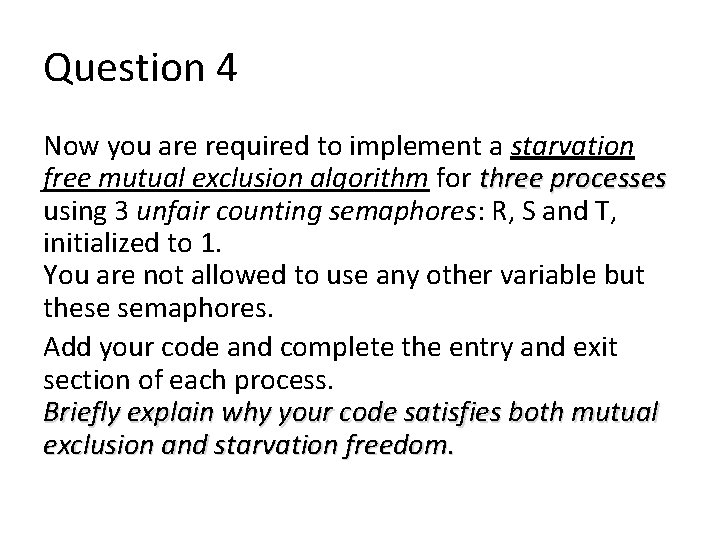 Question 4

Now you are required to implement a starvation free mutual exclusion algorithm for three processes using 3 unfair counting semaphores: R, S and T, initialized to 1.
You are not allowed to use any other variable but these semaphores.

Add your code and complete the entry and exit section of each process.
Briefly explain why your code satisfies both mutual exclusion and starvation freedom.